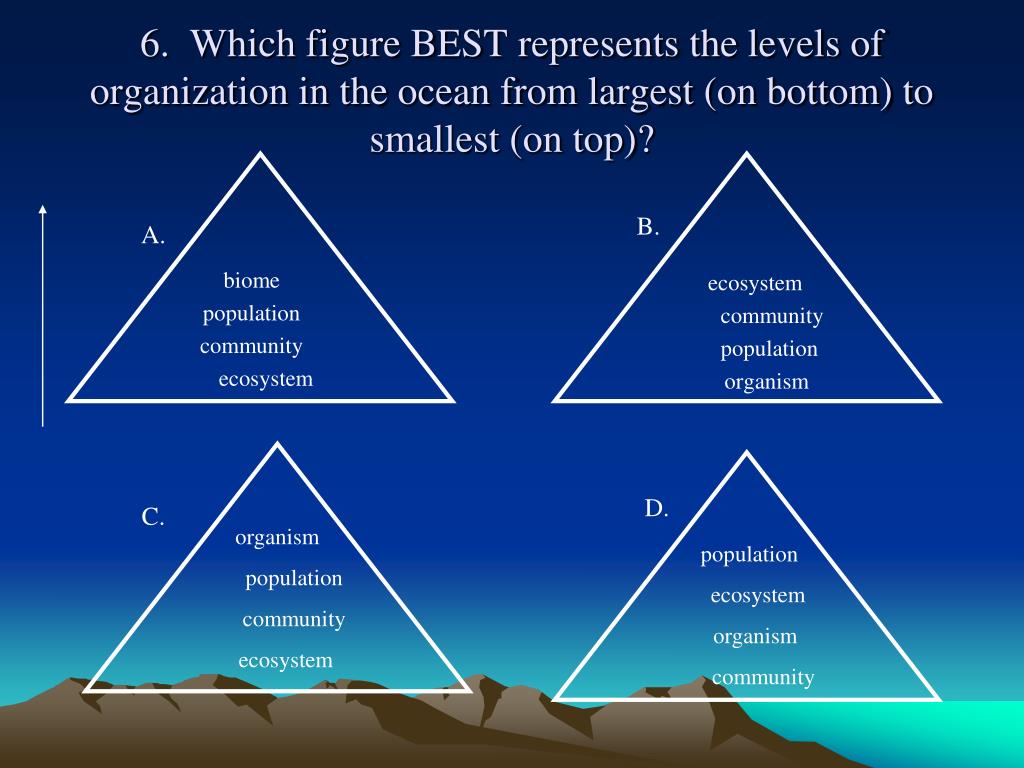 6. Which figure BEST represents the levels of organization in the ocean from largest (on bottom) to smallest (on top)?

A.
biome
population
community
ecosystem

B.
ecosystem
community
population
organism

C.
organism
population
community
ecosystem

D.
population
ecosystem
organism
community